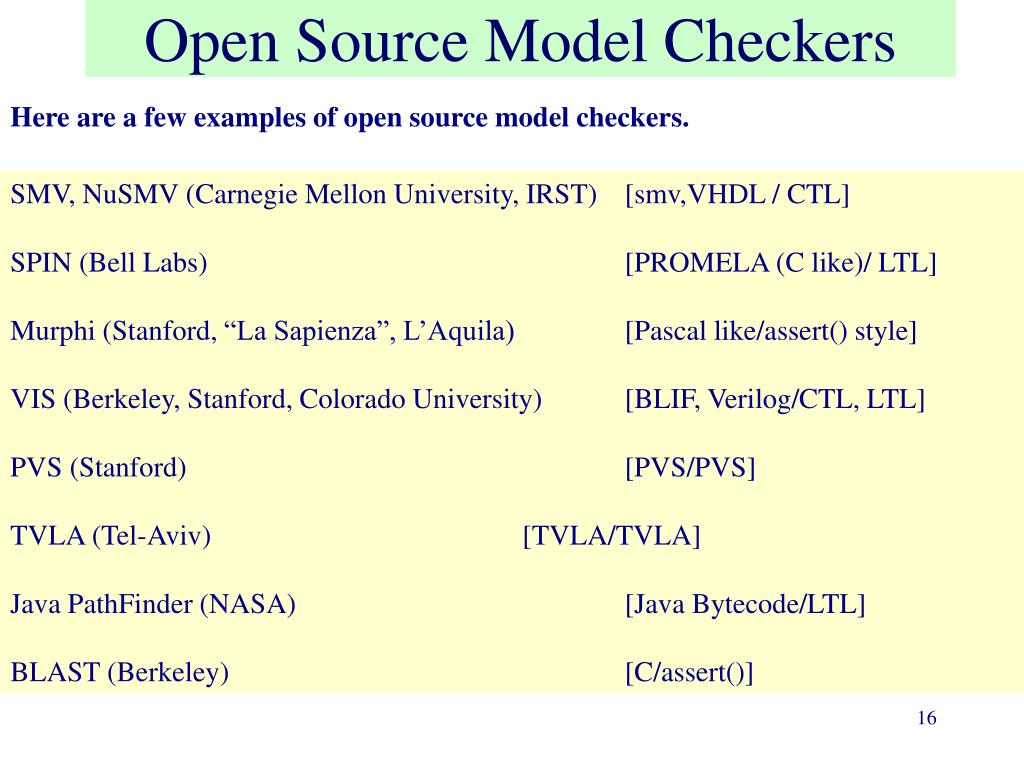 Open Source Model Checkers

Here are a few examples of open source model checkers.

SMV, NuSMV (Carnegie Mellon University, IRST) [smv,VHDL / CTL]

SPIN (Bell Labs) [PROMELA (C like)/ LTL]

Murphi (Stanford, “La Sapienza”, L’Aquila) [Pascal like/assert() style]

VIS (Berkeley, Stanford, Colorado University) [BLIF, Verilog/CTL, LTL]

PVS (Stanford) [PVS/PVS]

TVLA (Tel-Aviv) [TVLA/TVLA]

Java PathFinder (NASA) [Java Bytecode/LTL]

BLAST (Berkeley) [C/assert()]

16